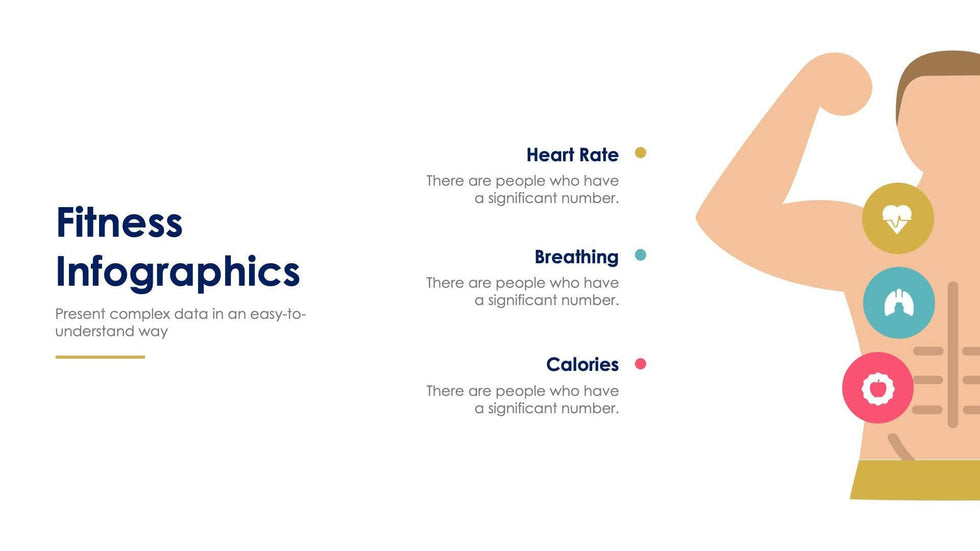 Fitness Infographics

Present complex data in an easy-to-understand way

Heart Rate

There are people who have a significant number.

Breathing

There are people who have a significant number.

Calories

There are people who have a significant number.